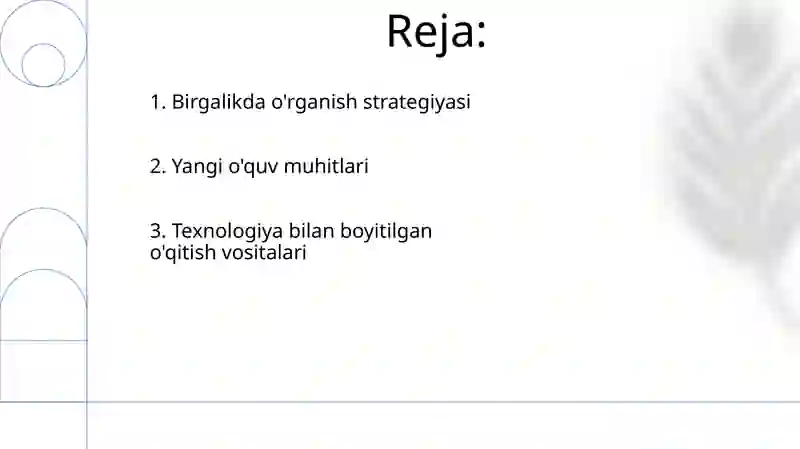 Reja:

1. Birgalikda o'rganish strategiyasi

2. Yangi o'quv muhitlari

3. Texnologiya bilan boyitilgan o'qitish vositalari